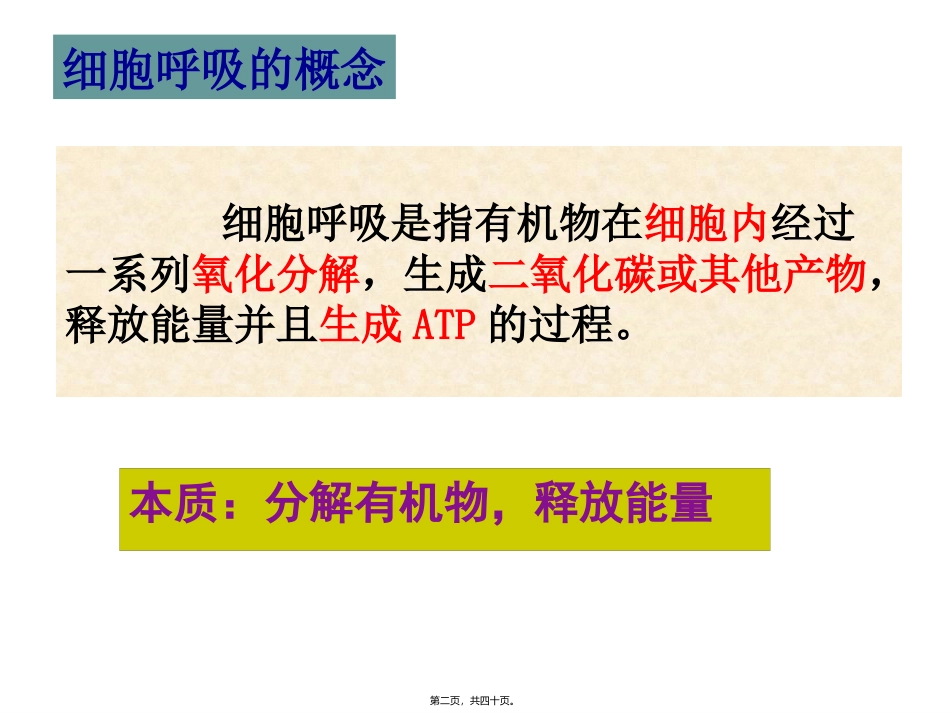 细胞呼吸的概念

细胞呼吸是指有机物在细胞内经过一系列氧化分解，生成二氧化碳或其他产物，释放能量并且生成 ATP 的过程。

本质：分解有机物，释放能量

第二页，共四十页。